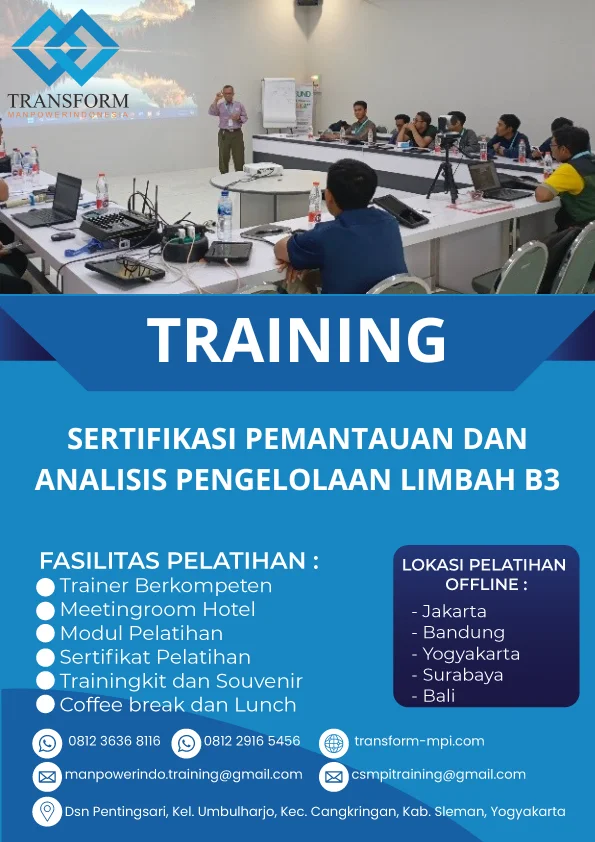 TRANSFORM
MANPOWERINDONESIA

TRAINING

SERTIFIKASI PEMANTAUAN DAN ANALISIS PENGELOLAAN LIMBAH B3

FASILITAS PELATIHAN :
Trainer Berkompeten
Meetingroom Hotel
Modul Pelatihan
Sertifikat Pelatihan
Trainingkit dan Souvenir
Coffee break dan Lunch

LOKASI PELATIHAN OFFLINE :
- Jakarta
- Bandung
- Yogyakarta
- Surabaya
- Bali

0812 3636 8116
0812 2916 5456
transform-mpi.com
manpowerindo.training@gmail.com
csmpitraining@gmail.com
Dsn Pentingsari, Kel. Umbulharjo, Kec. Cangkringan, Kab. Sleman, Yogyakarta